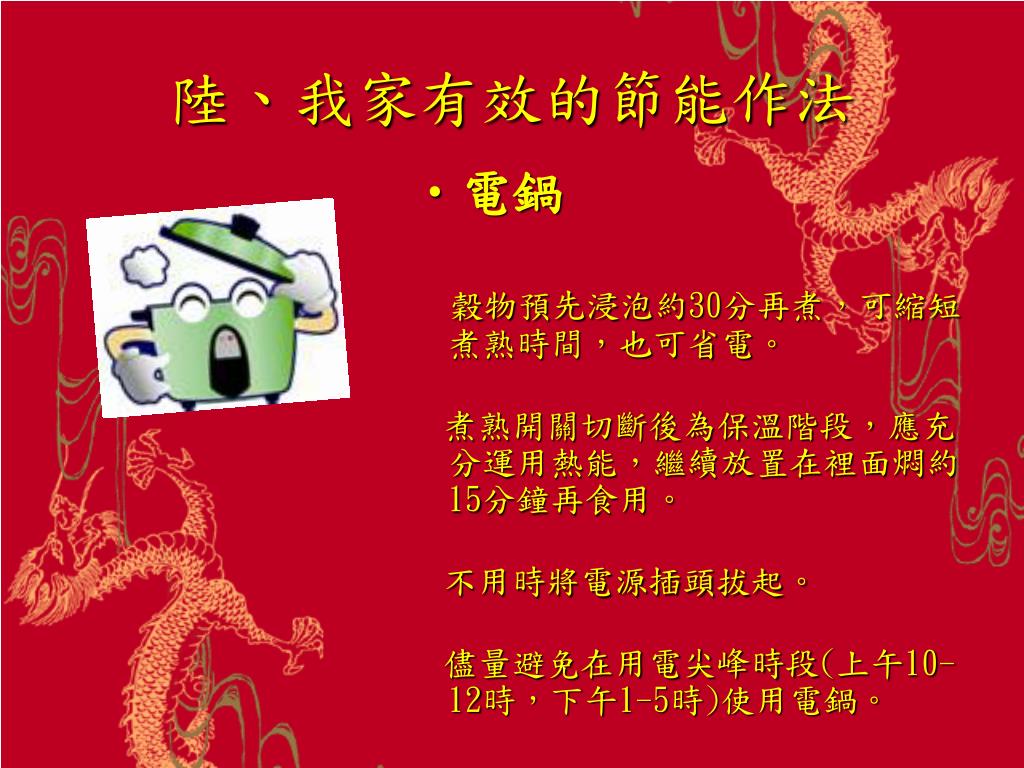 陸、我家有效的節能作法

• 電鍋

穀物預先浸泡約30分再煮，可縮短煮熟時間，也可省電。

煮熟開關切斷後為保溫階段，應充分運用熱能，繼續放置在裡面燜約15分鐘再食用。

不用時將電源插頭拔起。

儘量避免在用電尖峰時段(上午10-12時，下午1-5時)使用電鍋。